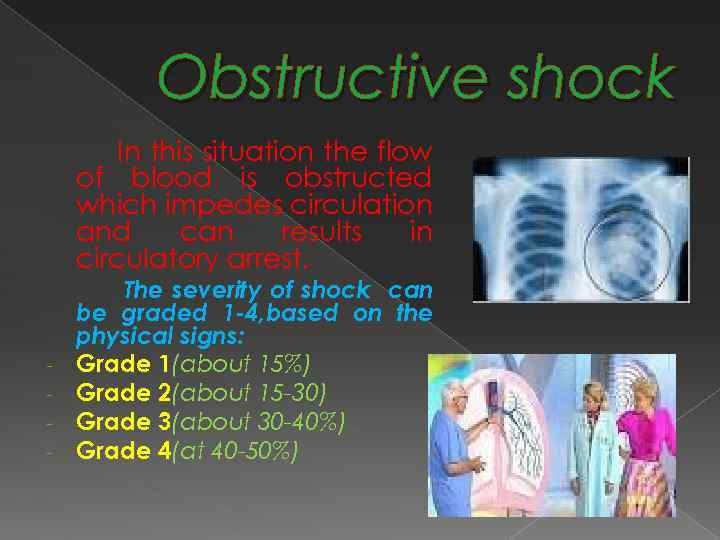 Obstructive shock

In this situation the flow of blood is obstructed which impedes circulation and can results in circulatory arrest.

The severity of shock can be graded 1-4,based on the physical signs:

- Grade 1(about 15%)
- Grade 2(about 15-30)
- Grade 3(about 30-40%)
- Grade 4(at 40-50%)